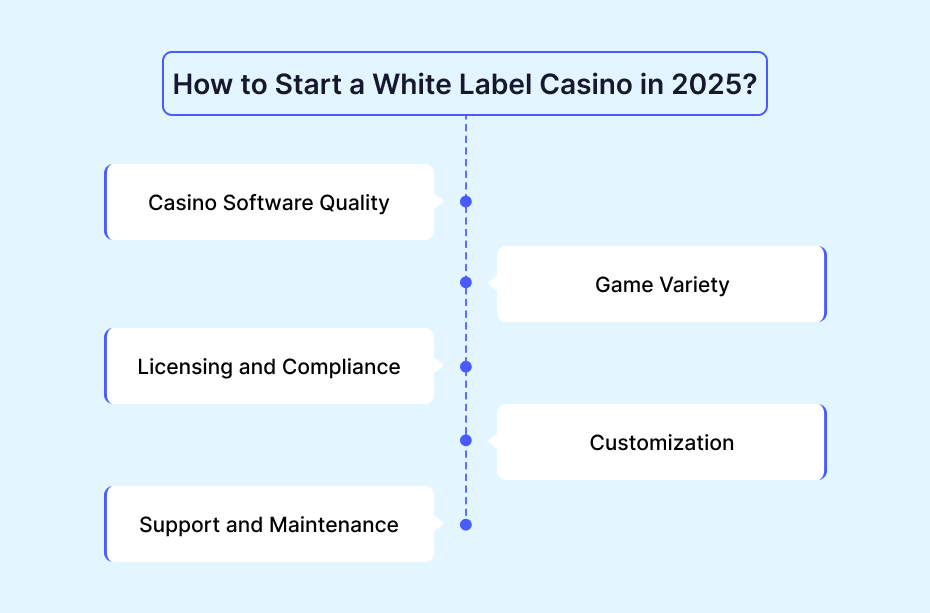 How to Start a White Label Casino in 2025?

Casino Software Quality

Game Variety

Licensing and Compliance

Customization

Support and Maintenance